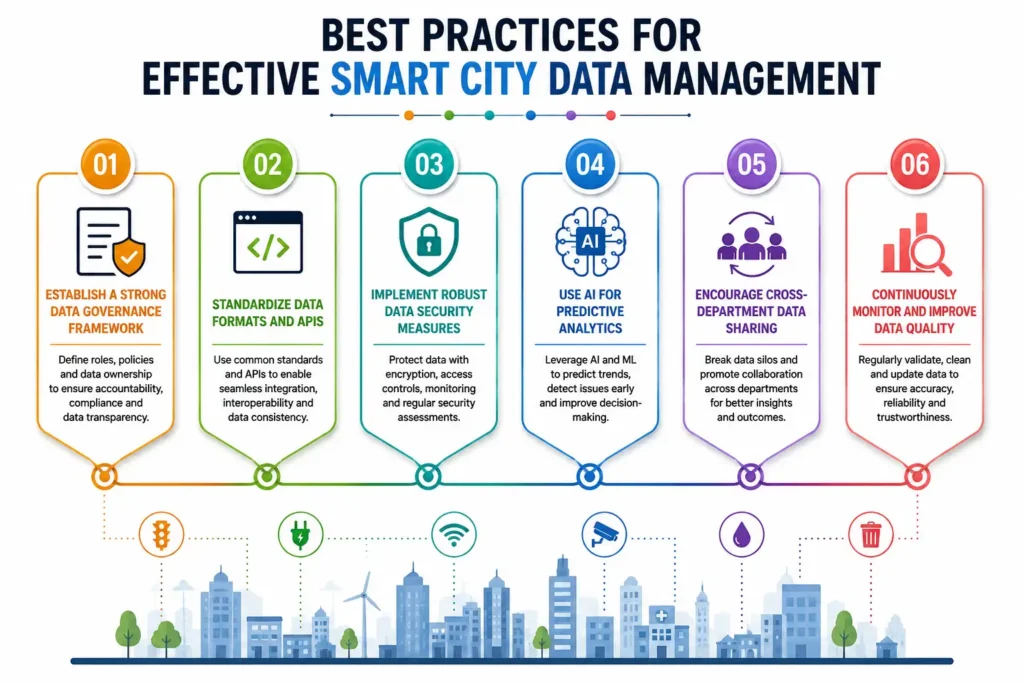 BEST PRACTICES FOR
EFFECTIVE SMART CITY DATA MANAGEMENT

01

ESTABLISH A STRONG DATA GOVERNANCE FRAMEWORK

Define roles, policies and data ownership to ensure accountability, compliance and data transparency.

02

</>

STANDARDIZE DATA FORMATS AND APIS

Use common standards and APIs to enable seamless integration, interoperability and data consistency.

03

IMPLEMENT ROBUST DATA SECURITY MEASURES

Protect data with encryption, access controls, monitoring and regular security assessments.

04

AI

USE AI FOR PREDICTIVE ANALYTICS

Leverage AI and ML to predict trends, detect issues early and improve decision-making.

05

ENCOURAGE CROSS-DEPARTMENT DATA SHARING

Break data silos and promote collaboration across departments for better insights and outcomes.

06

CONTINUOUSLY MONITOR AND IMPROVE DATA QUALITY

Regularly validate, clean and update data to ensure accuracy, reliability and trustworthiness.